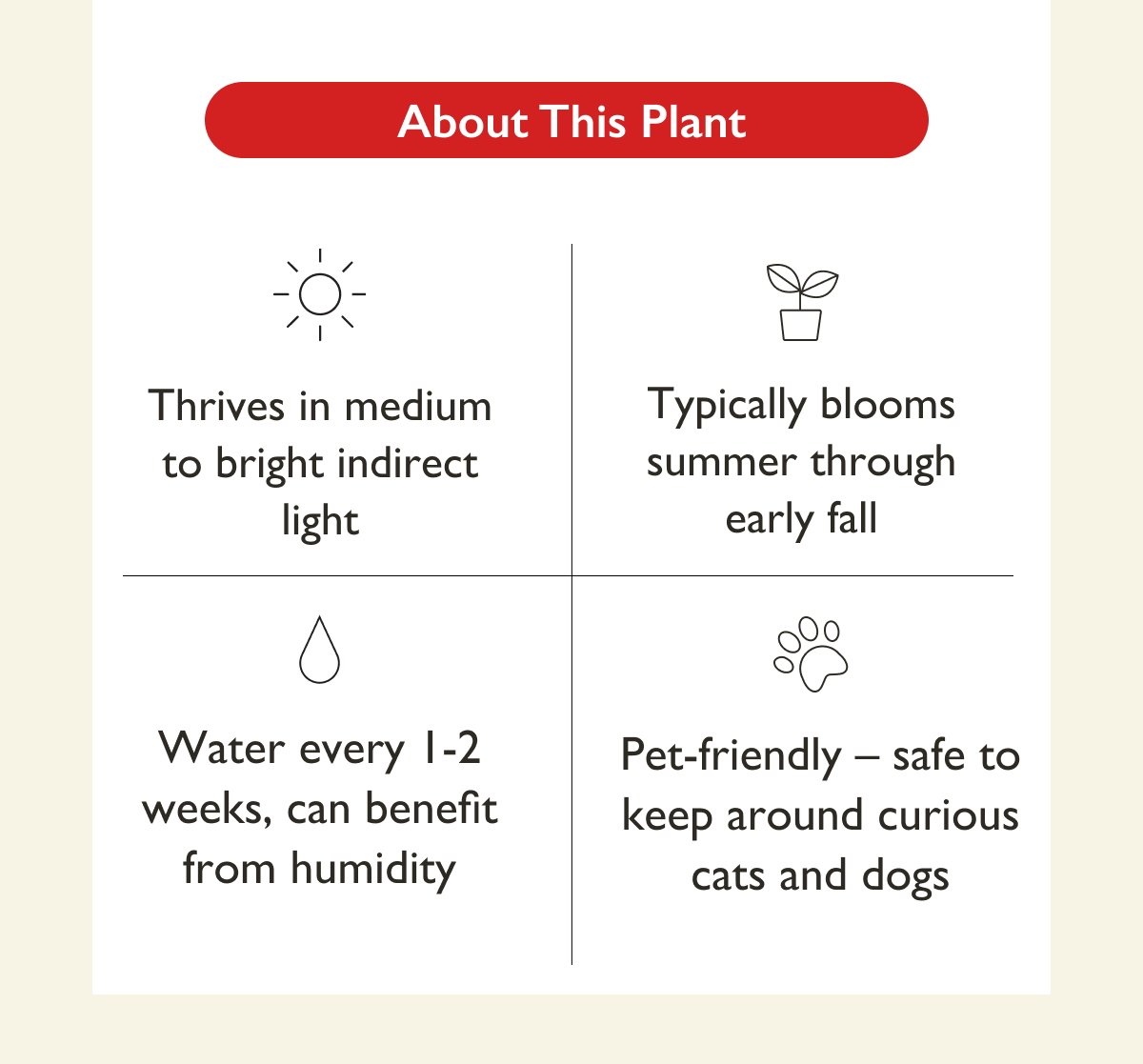 About This Plant

Thrives in medium to bright indirect light

Typically blooms summer through early fall

Water every 1-2 weeks, can benefit from humidity

Pet-friendly – safe to keep around curious cats and dogs